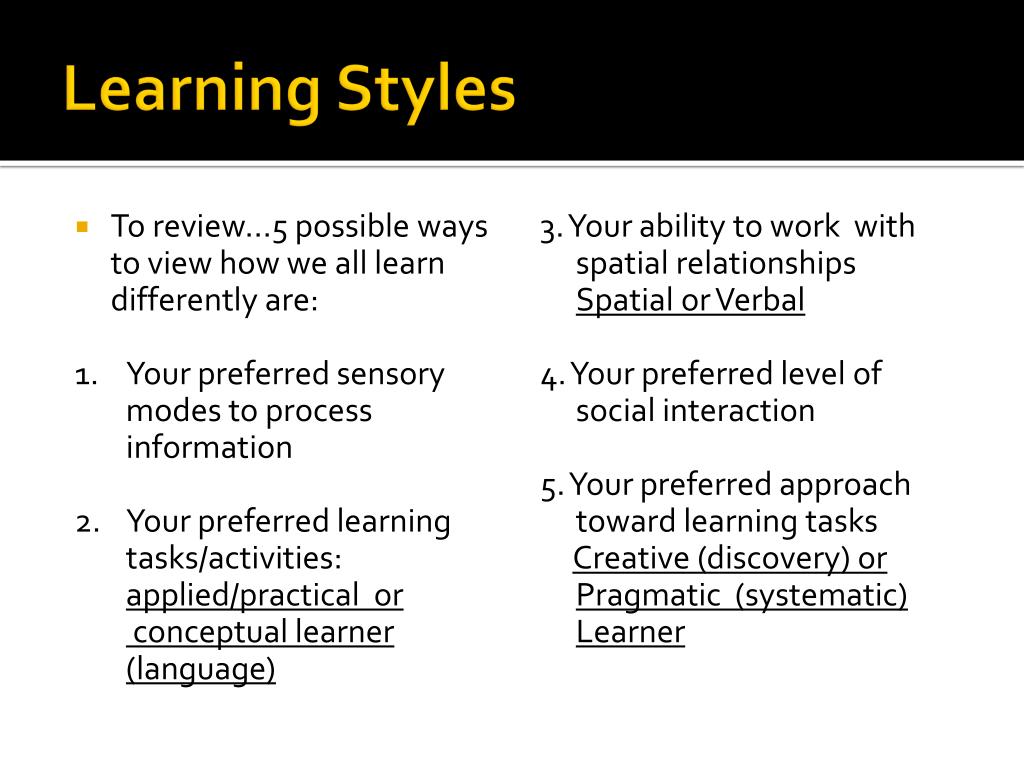 Learning Styles

To review…5 possible ways to view how we all learn differently are:

1. Your preferred sensory modes to process information

2. Your preferred learning tasks/activities: applied/practical or conceptual learner (language)

3. Your ability to work with spatial relationships Spatial or Verbal

4. Your preferred level of social interaction

5. Your preferred approach toward learning tasks Creative (discovery) or Pragmatic (systematic) Learner